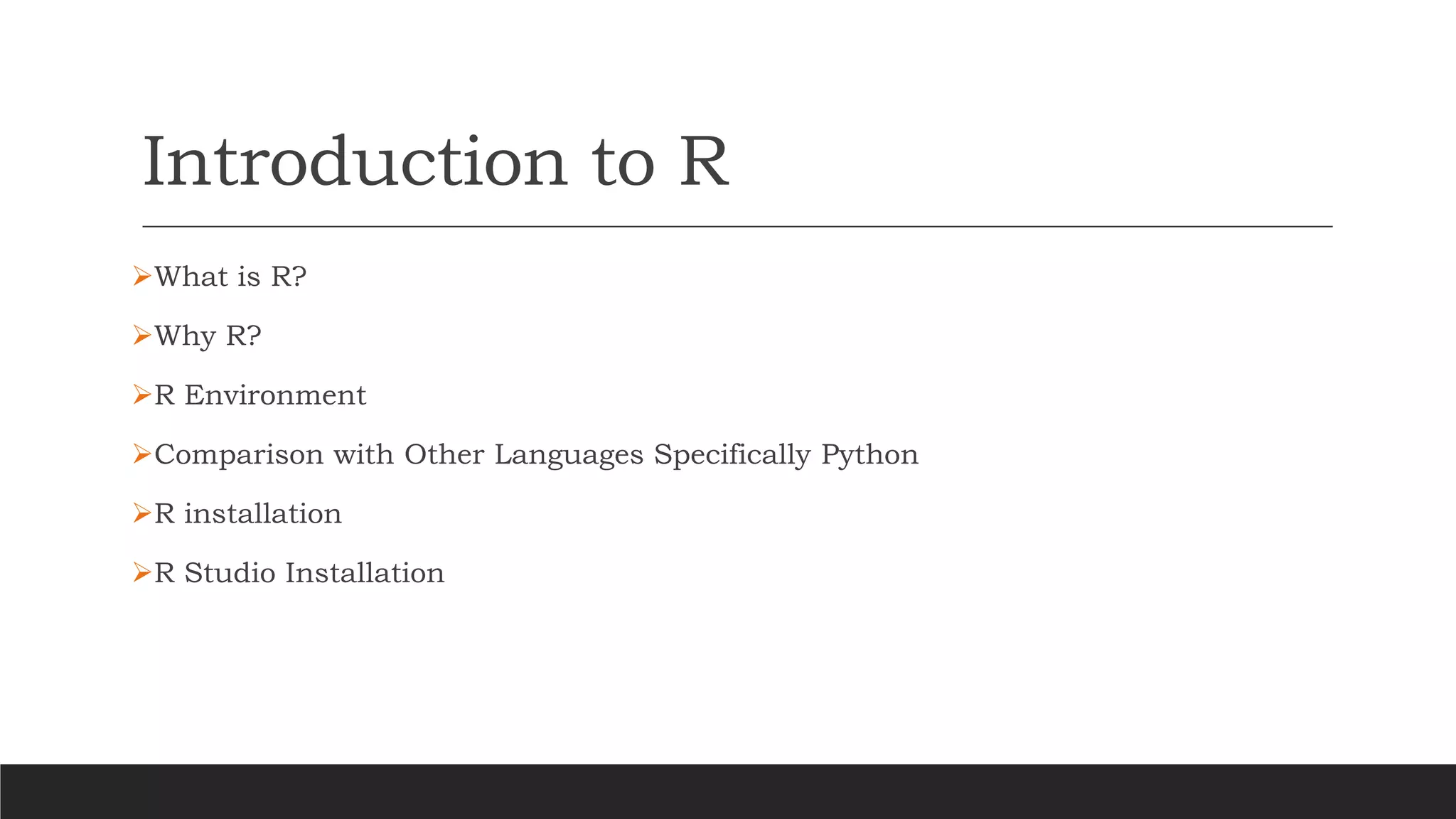 Introduction to R

➢What is R?

➢Why R?

➢R Environment

➢Comparison with Other Languages Specifically Python

➢R installation

➢R Studio Installation